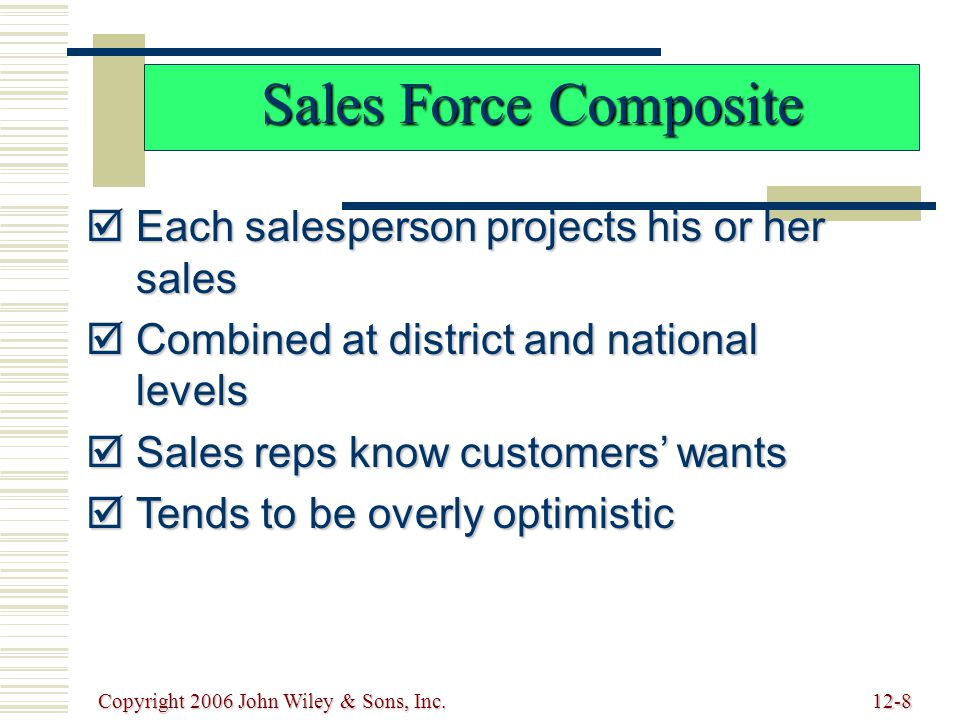 Sales Force Composite

☑ Each salesperson projects his or her sales

☑ Combined at district and national levels

☑ Sales reps know customers’ wants

☑ Tends to be overly optimistic

Copyright 2006 John Wiley & Sons, Inc.

12-8